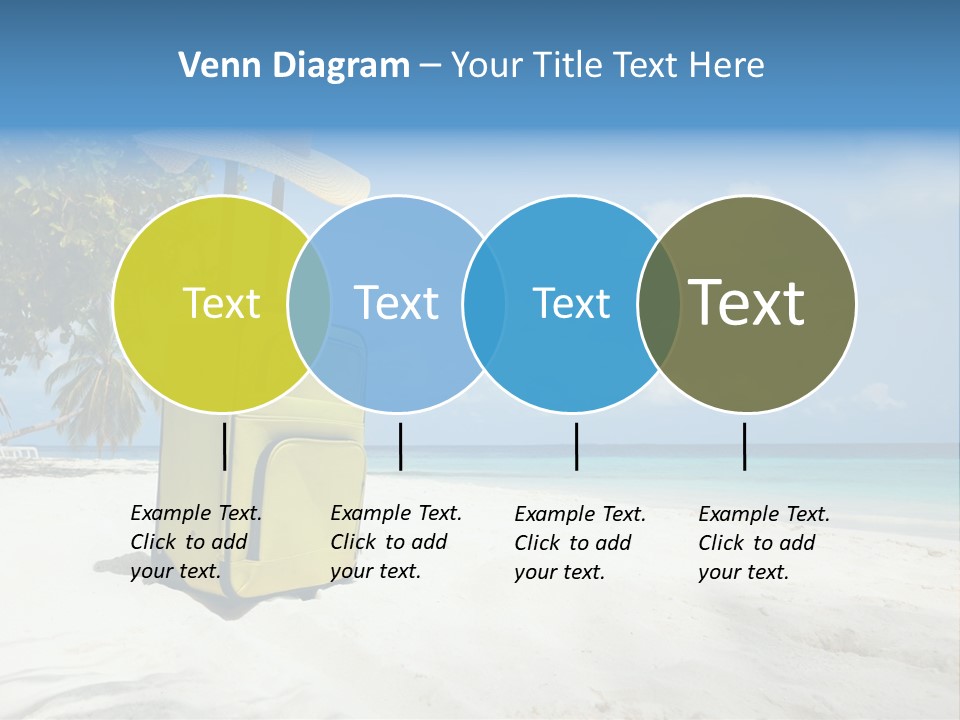 Venn Diagram – Your Title Text Here

Text

Text

Text

Text

Example Text. Click to add your text.

Example Text. Click to add your text.

Example Text. Click to add your text.

Example Text. Click to add your text.